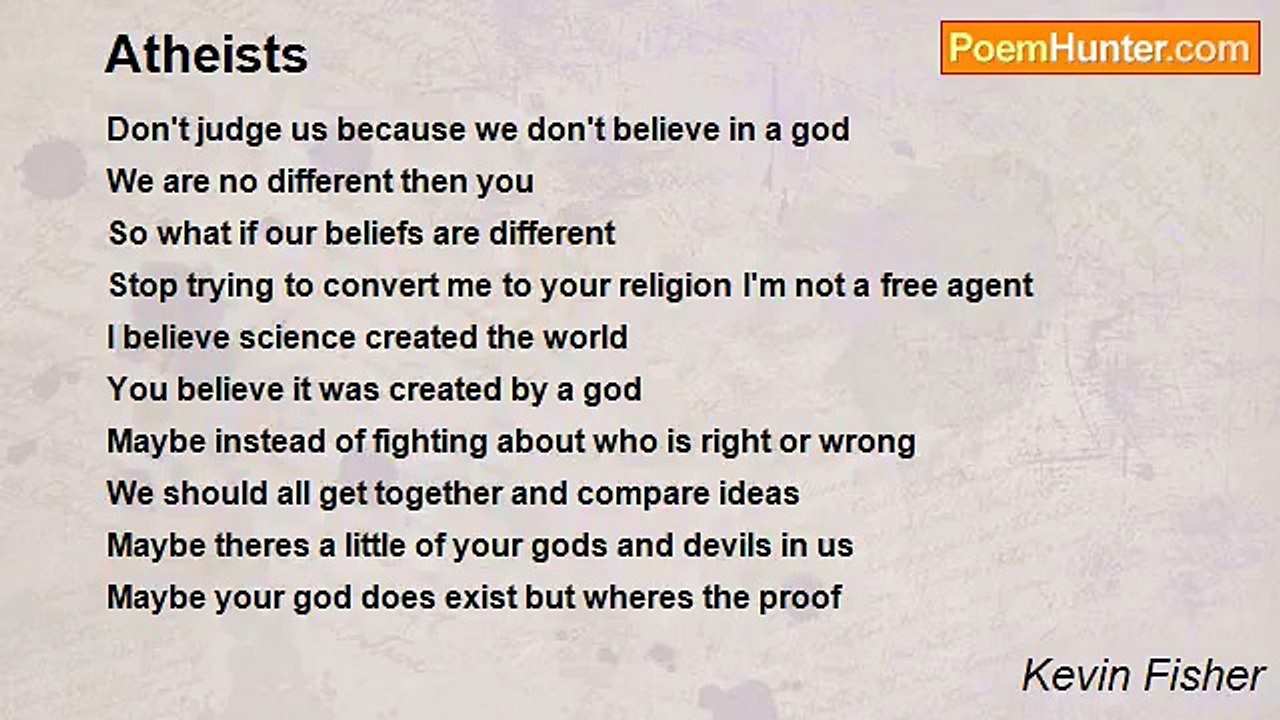 Atheists

PoemHunter.com

Don't judge us because we don't believe in a god
We are no different then you
So what if our beliefs are different
Stop trying to convert me to your religion I'm not a free agent
I believe science created the world
You believe it was created by a god
Maybe instead of fighting about who is right or wrong
We should all get together and compare ideas
Maybe theres a little of your gods and devils in us
Maybe your god does exist but wheres the proof

Kevin Fisher